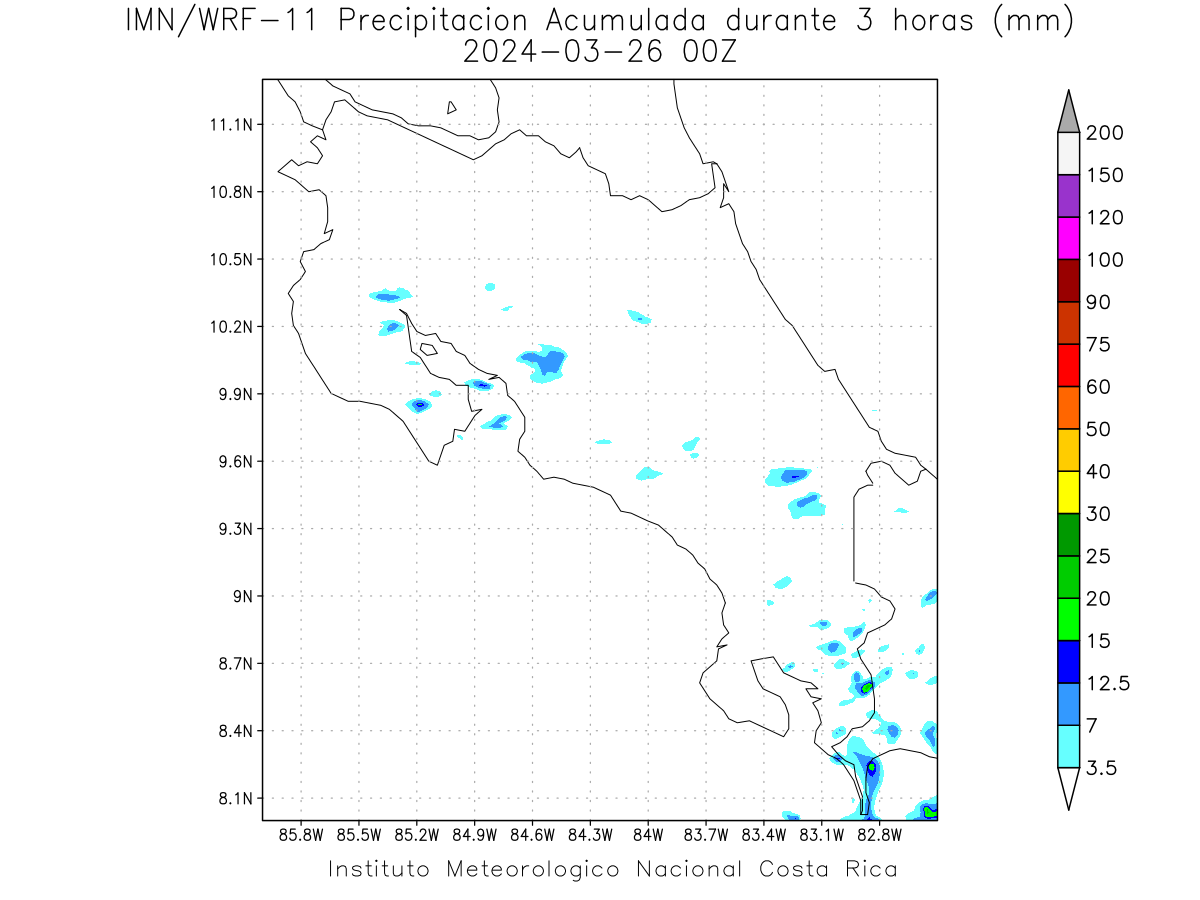 IMN/WRF-11 Precipitacion Acumulada durante 3 horas (mm)
2024-03-26 00Z

11.1N
10.8N
10.5N
10.2N
9.9N
9.6N
9.3N
9N
8.7N
8.4N
8.1N

85.8W 85.5W 85.2W 84.9W 84.6W 84.3W 84W 83.7W 83.4W 83.1W 82.8W

200
150
120
100
90
75
60
50
40
30
25
20
15
12.5
7
3.5

Instituto Meteorologico Nacional Costa Rica